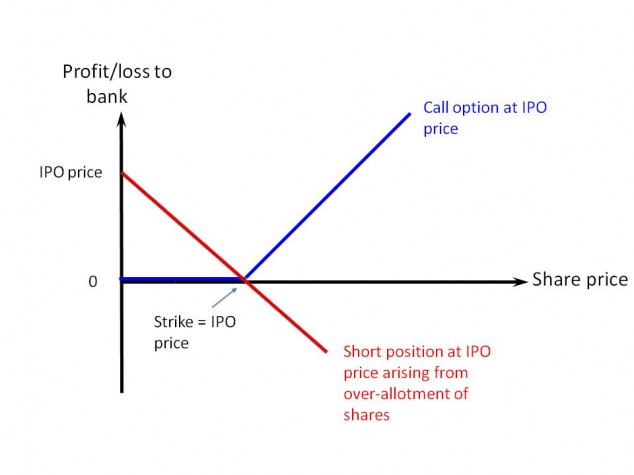 Profit/loss to bank

Call option at IPO price

IPO price

0

Share price

Strike = IPO price

Short position at IPO price arising from over-allotment of shares